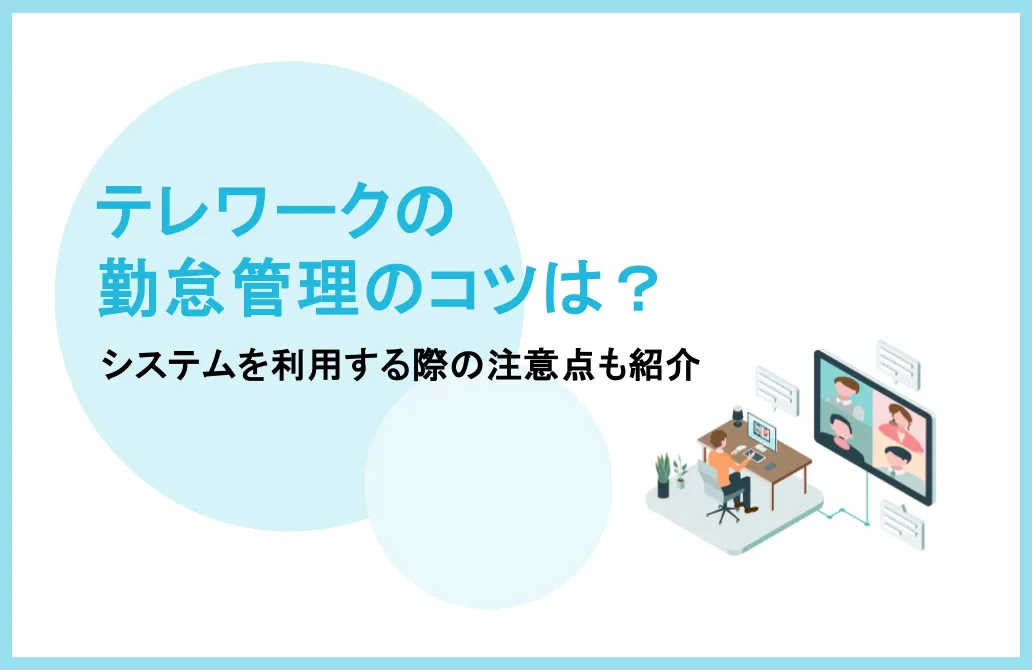 テレワークの
勤怠管理のコツは？

システムを利用する際の注意点も紹介